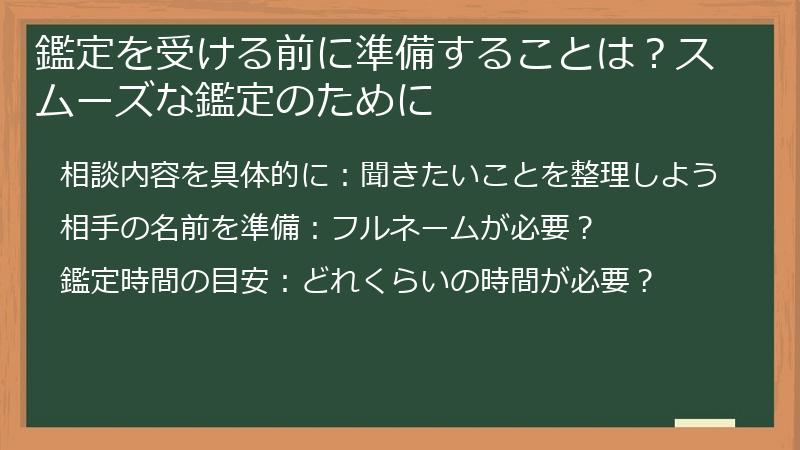 鑑定を受ける前に準備することは？スムーズな鑑定のために

相談内容を具体的に：聞きたいことを整理しよう

相手の名前を準備：フルネームが必要？

鑑定時間の目安：どれくらいの時間が必要？